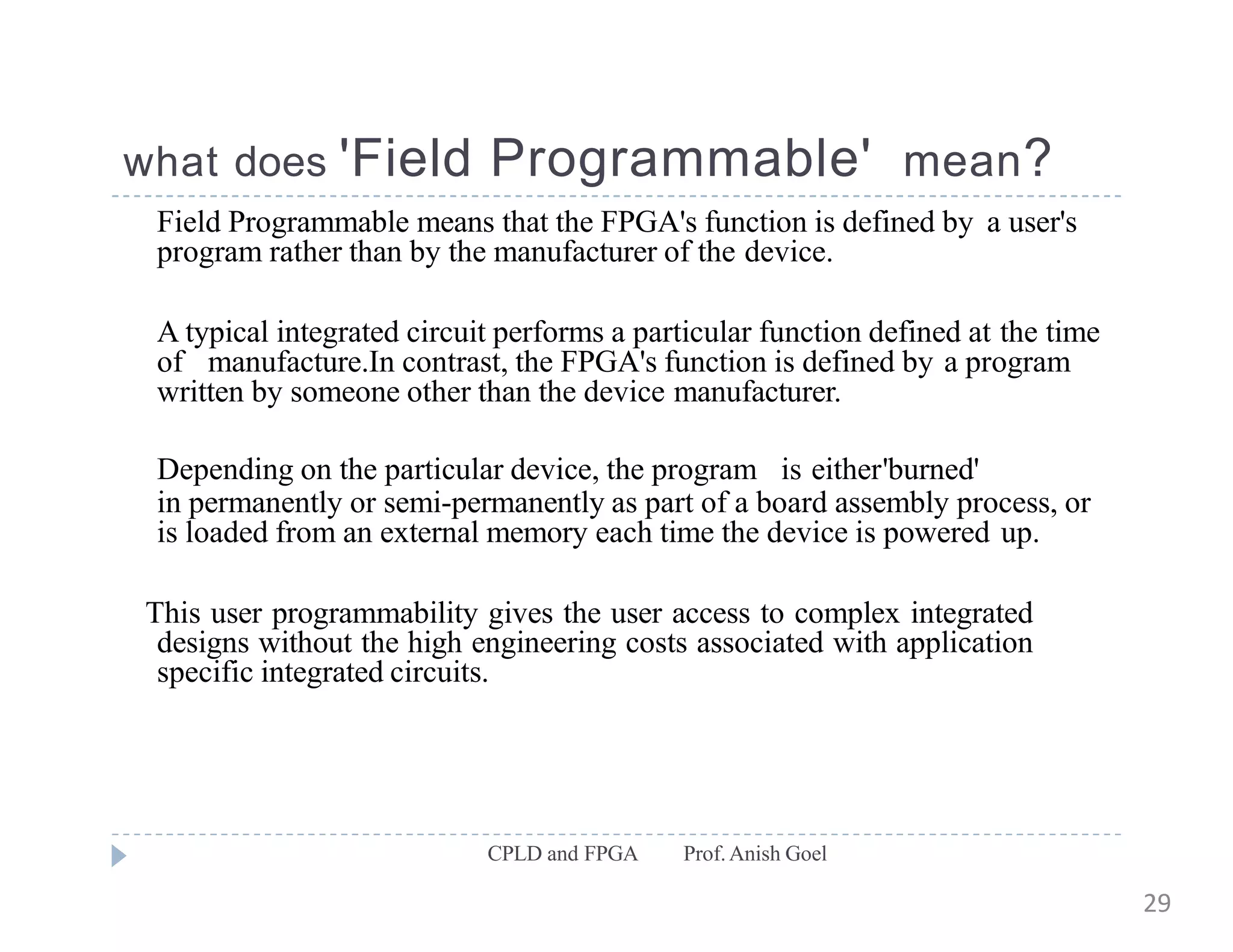 what does 'Field Programmable' mean?

Field Programmable means that the FPGA's function is defined by a user's program rather than by the manufacturer of the device.

A typical integrated circuit performs a particular function defined at the time of manufacture.In contrast, the FPGA's function is defined by a program written by someone other than the device manufacturer.

Depending on the particular device, the program is either'burned' in permanently or semi-permanently as part of a board assembly process, or is loaded from an external memory each time the device is powered up.

This user programmability gives the user access to complex integrated designs without the high engineering costs associated with application specific integrated circuits.

CPLD and FPGA Prof. Anish Goel

29